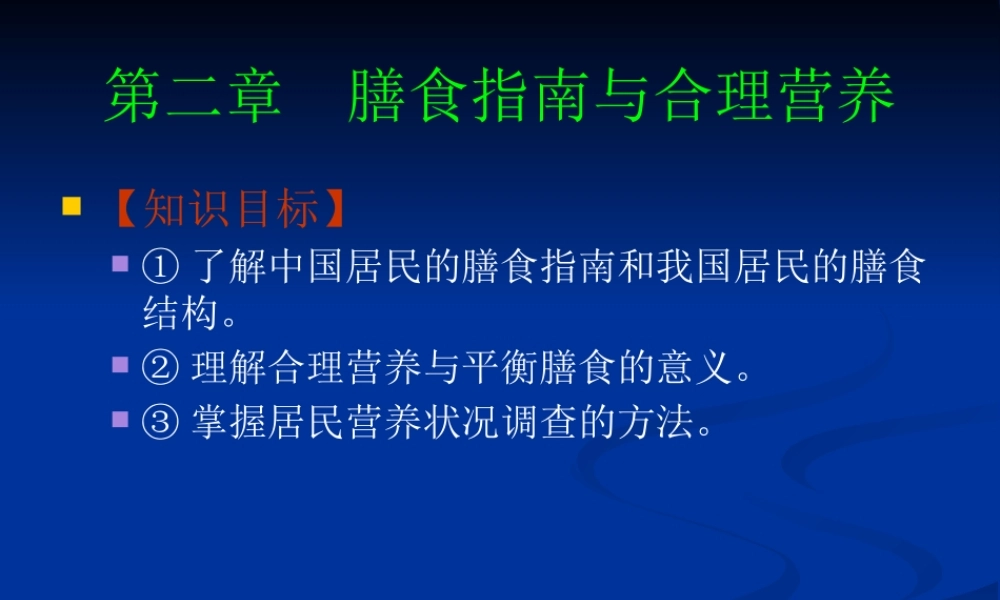 第二章　膳食指南与合理营养

【知识目标】

① 了解中国居民的膳食指南和我国居民的膳食结构。

② 理解合理营养与平衡膳食的意义。

③ 掌握居民营养状况调查的方法。